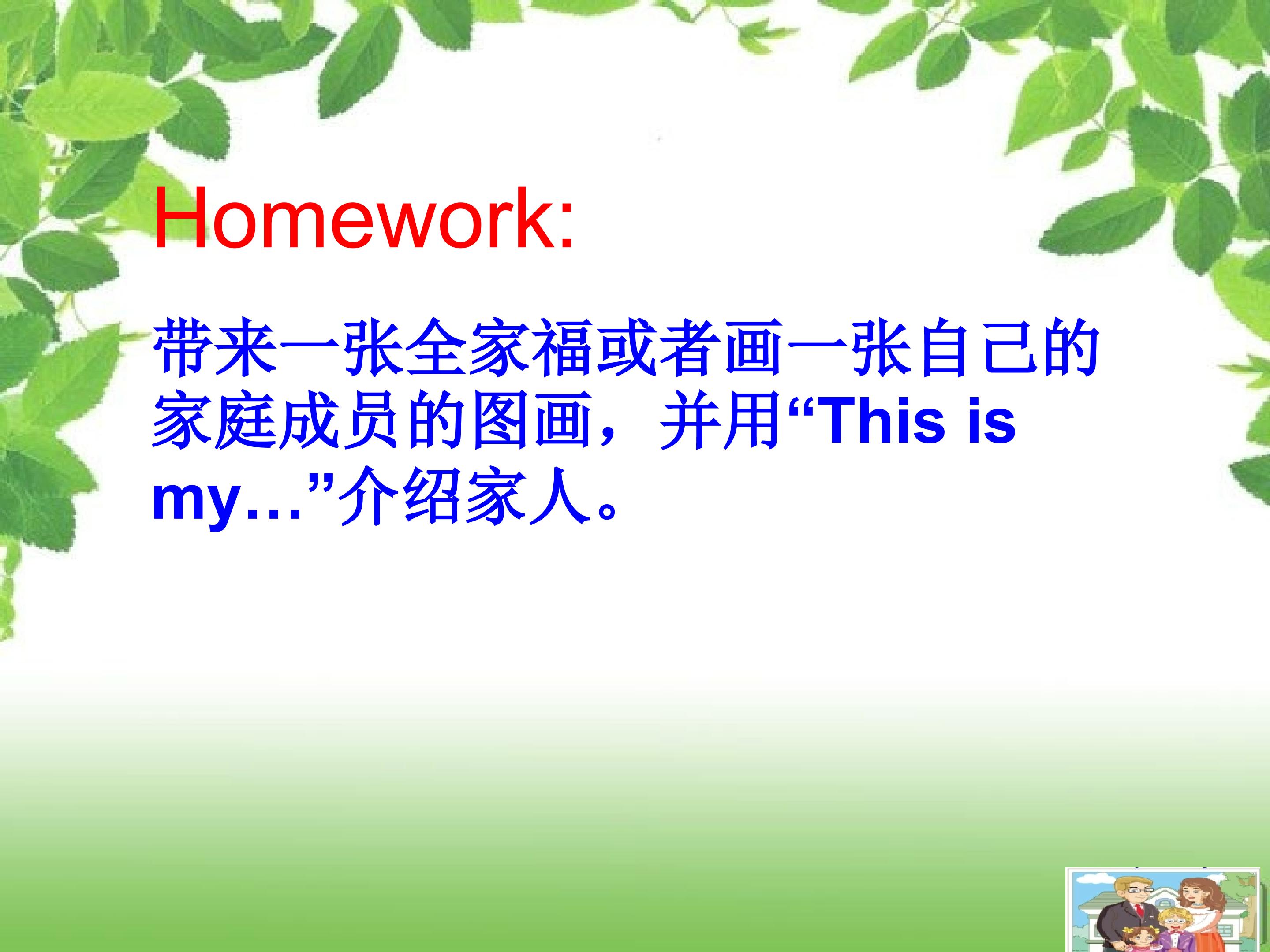 Homework:

带来一张全家福或者画一张自己的家庭成员的图画，并用“This is my…”介绍家人。